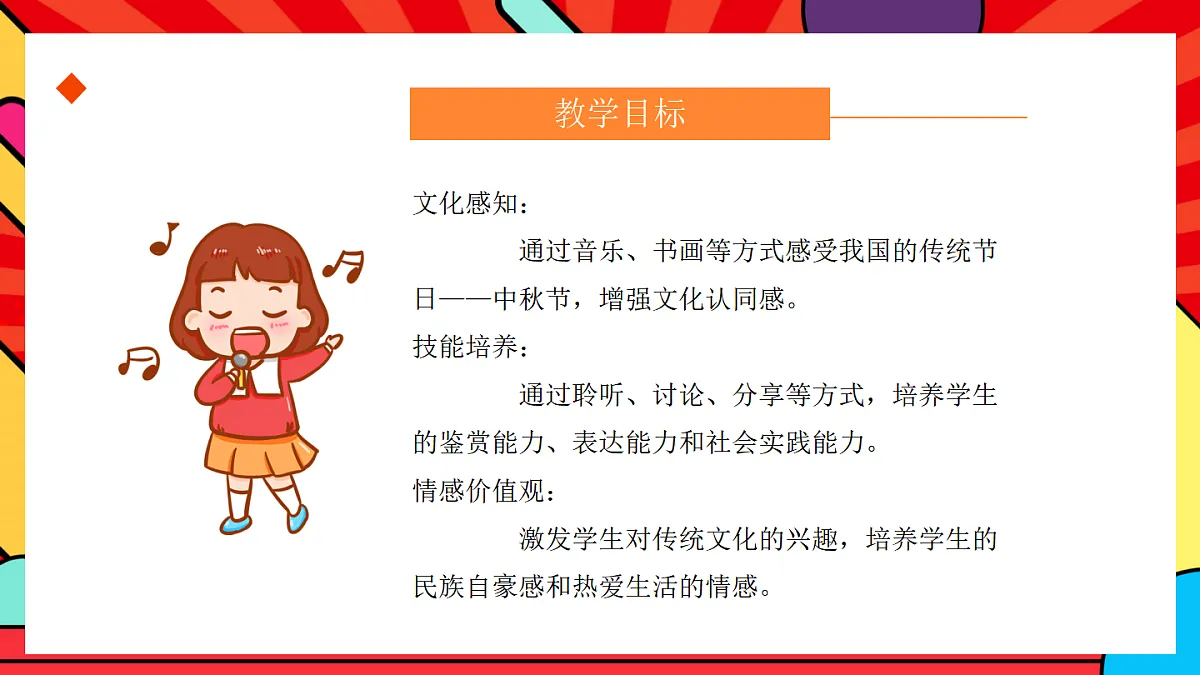 教学目标

文化感知：

通过音乐、书画等方式感受我国的传统节日——中秋节，增强文化认同感。

技能培养：

通过聆听、讨论、分享等方式，培养学生的鉴赏能力、表达能力和社会实践能力。

情感价值观：

激发学生对传统文化的兴趣，培养学生的民族自豪感和热爱生活的情感。